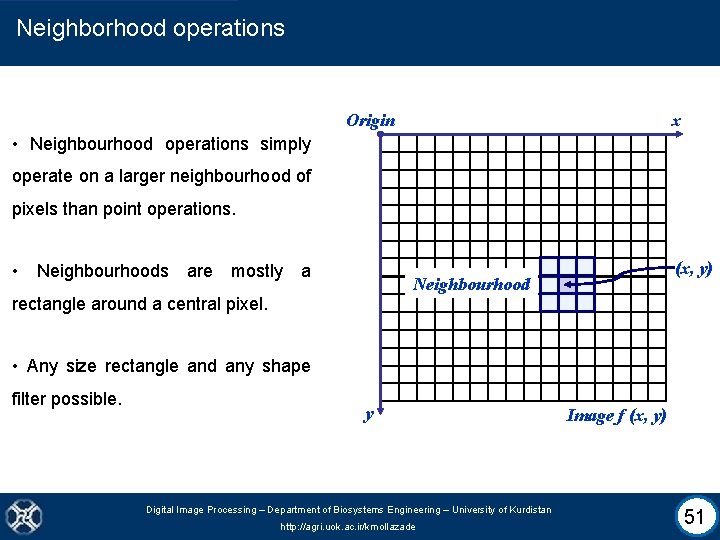 Neighborhood operations

• Neighbourhood operations simply operate on a larger neighbourhood of pixels than point operations.

• Neighbourhoods are mostly a rectangle around a central pixel.

• Any size rectangle and any shape filter possible.

Origin

x

Neighbourhood

(x, y)

y

Image f (x, y)

Digital Image Processing – Department of Biosystems Engineering – University of Kurdistan

http://agri.uok.ac.ir/kmollazade

51